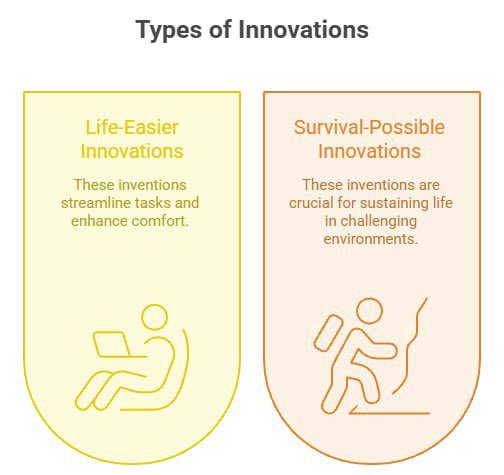 Types of Innovations

Life-Easier Innovations

These inventions streamline tasks and enhance comfort.

Survival-Possible Innovations

These inventions are crucial for sustaining life in challenging environments.